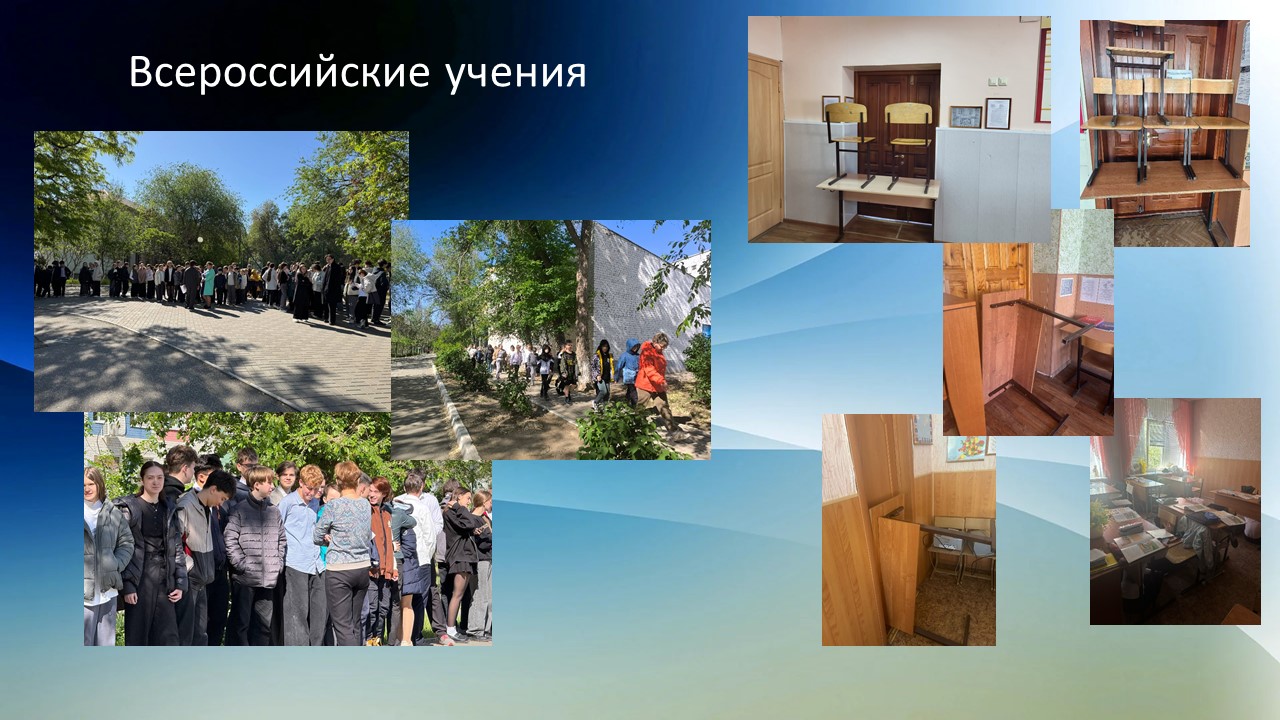 Всероссийские учения